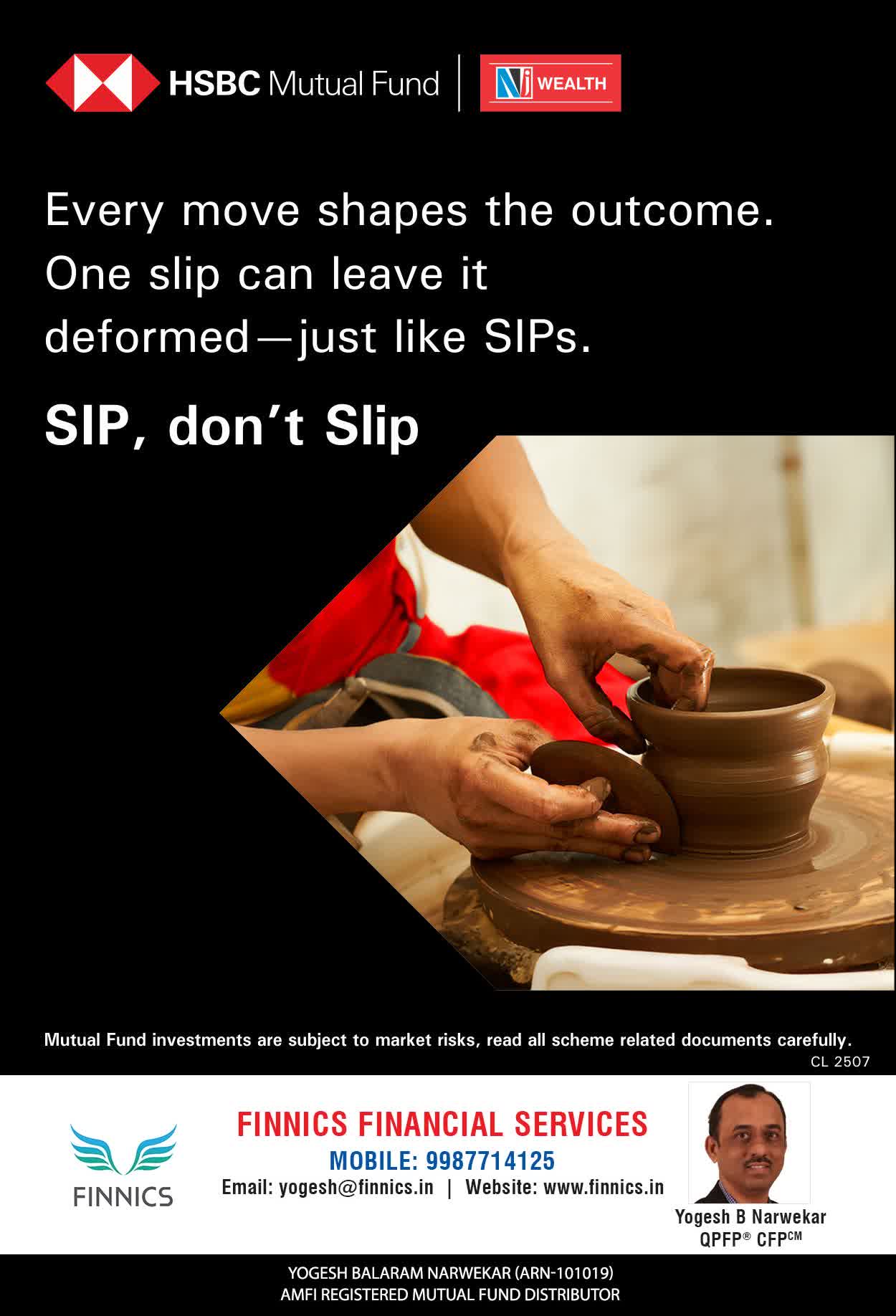 HSBC Mutual Fund | NJ WEALTH

Every move shapes the outcome. One slip can leave it deformed—just like SIPs.

SIP, don't Slip

Mutual Fund investments are subject to market risks, read all scheme related documents carefully.
CL 2507

FINNICS

FINNICS FINANCIAL SERVICES
MOBILE: 9987714125
Email: yogesh@finnics.in | Website: www.finnics.in

Yogesh B Narwekar
QPFP® CFP$^{CM}$

YOGESH BALARAM NARWEKAR (ARN-101019)
AMFI REGISTERED MUTUAL FUND DISTRIBUTOR